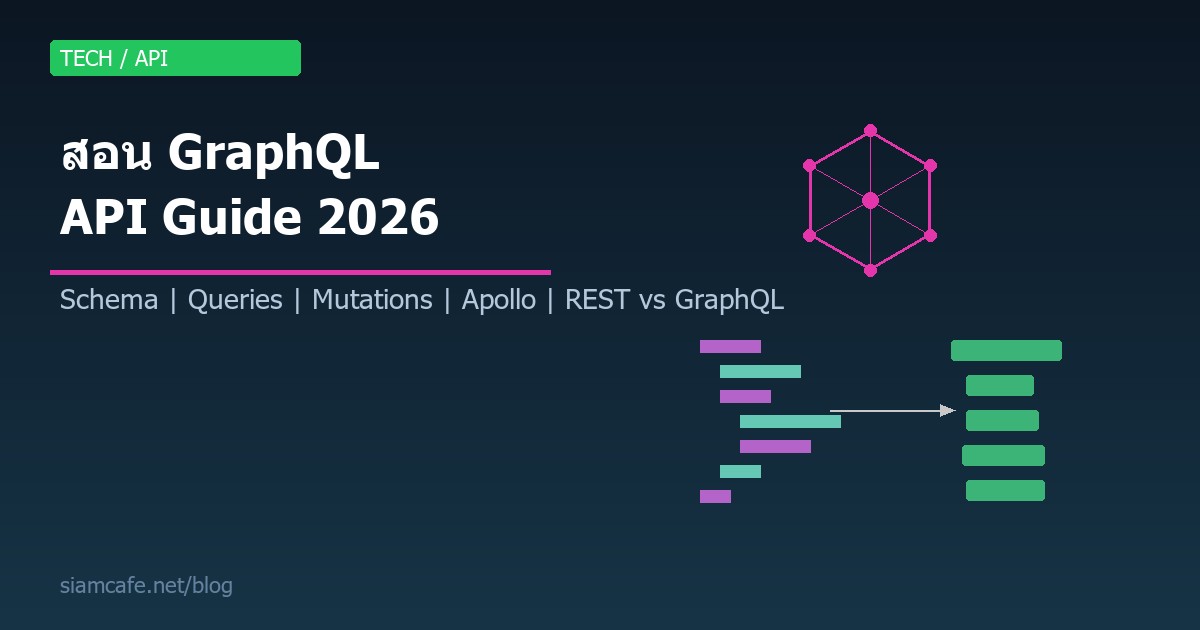 TECH / API

สอน GraphQL
API Guide 2026

Schema | Queries | Mutations | Apollo | REST vs GraphQL

siamcafe.net/blog